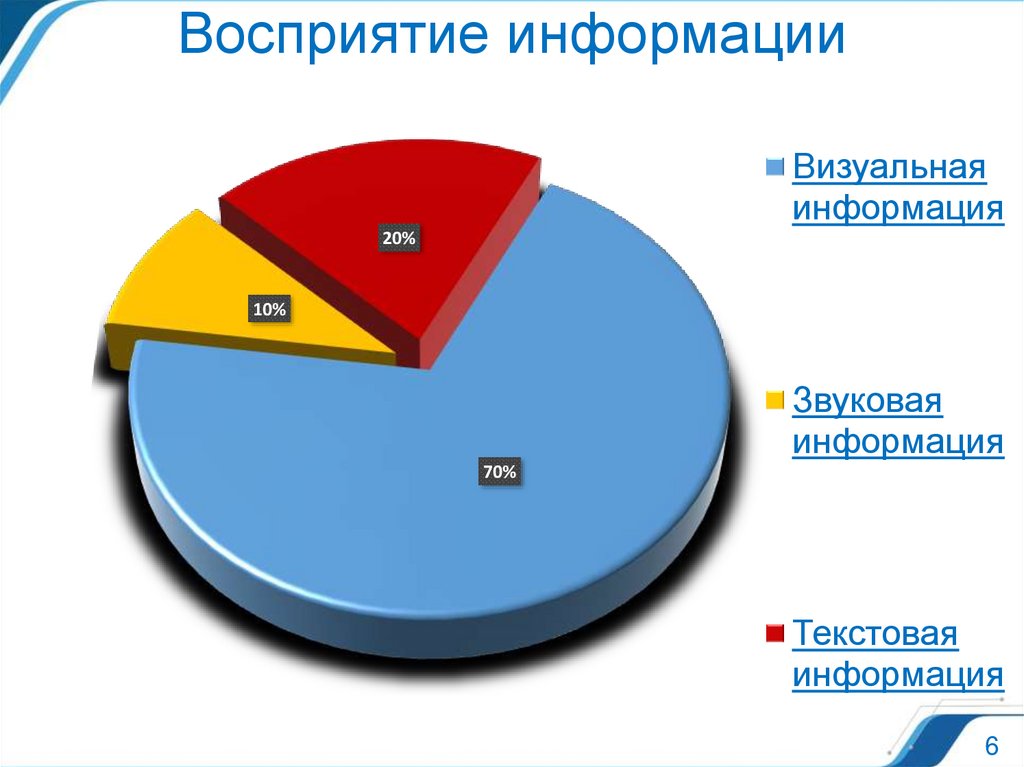 Восприятие информации

20%

10%

70%

Визуальная информация

Звуковая информация

Текстовая информация

6